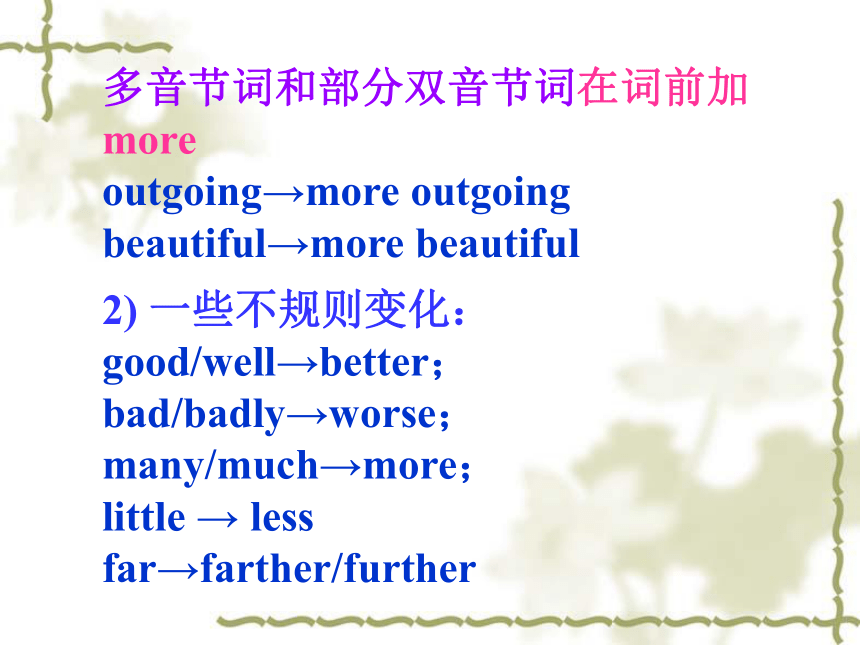 多音节词和部分双音节词在词前加 more
outgoing→more outgoing
beautiful→more beautiful

2) 一些不规则变化：
good/well→better；
bad/badly→worse；
many/much→more；
little → less
far→farther/further